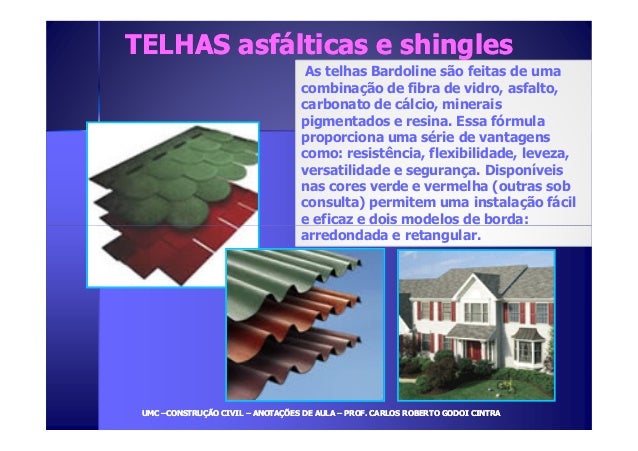 TELHAS asfálticas e shingles

As telhas Bardoline são feitas de uma combinação de fibra de vidro, asfalto, carbonato de cálcio, minerais pigmentados e resina. Essa fórmula proporciona uma série de vantagens como: resistência, flexibilidade, leveza, versatilidade e segurança. Disponíveis nas cores verde e vermelha (outras sob consulta) permitem uma instalação fácil e eficaz e dois modelos de borda: arredondada e retangular.

UMC –CONSTRUÇÃO CIVIL – ANOTAÇÕES DE AULA – PROF. CARLOS ROBERTO GODOI CINTRA